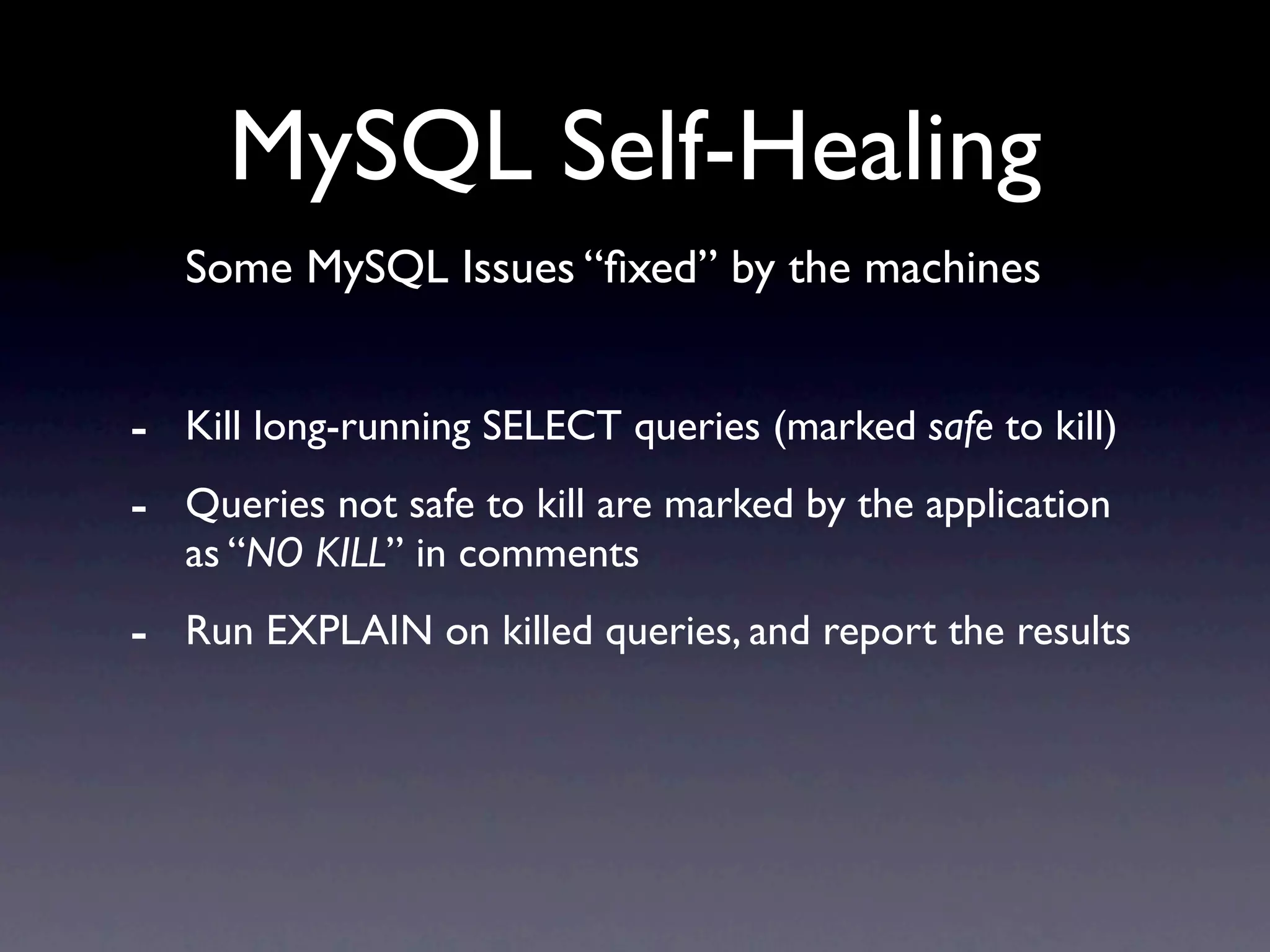 MySQL Self-Healing

Some MySQL Issues “fixed” by the machines

- Kill long-running SELECT queries (marked safe to kill)

- Queries not safe to kill are marked by the application as “NO KILL” in comments

- Run EXPLAIN on killed queries, and report the results